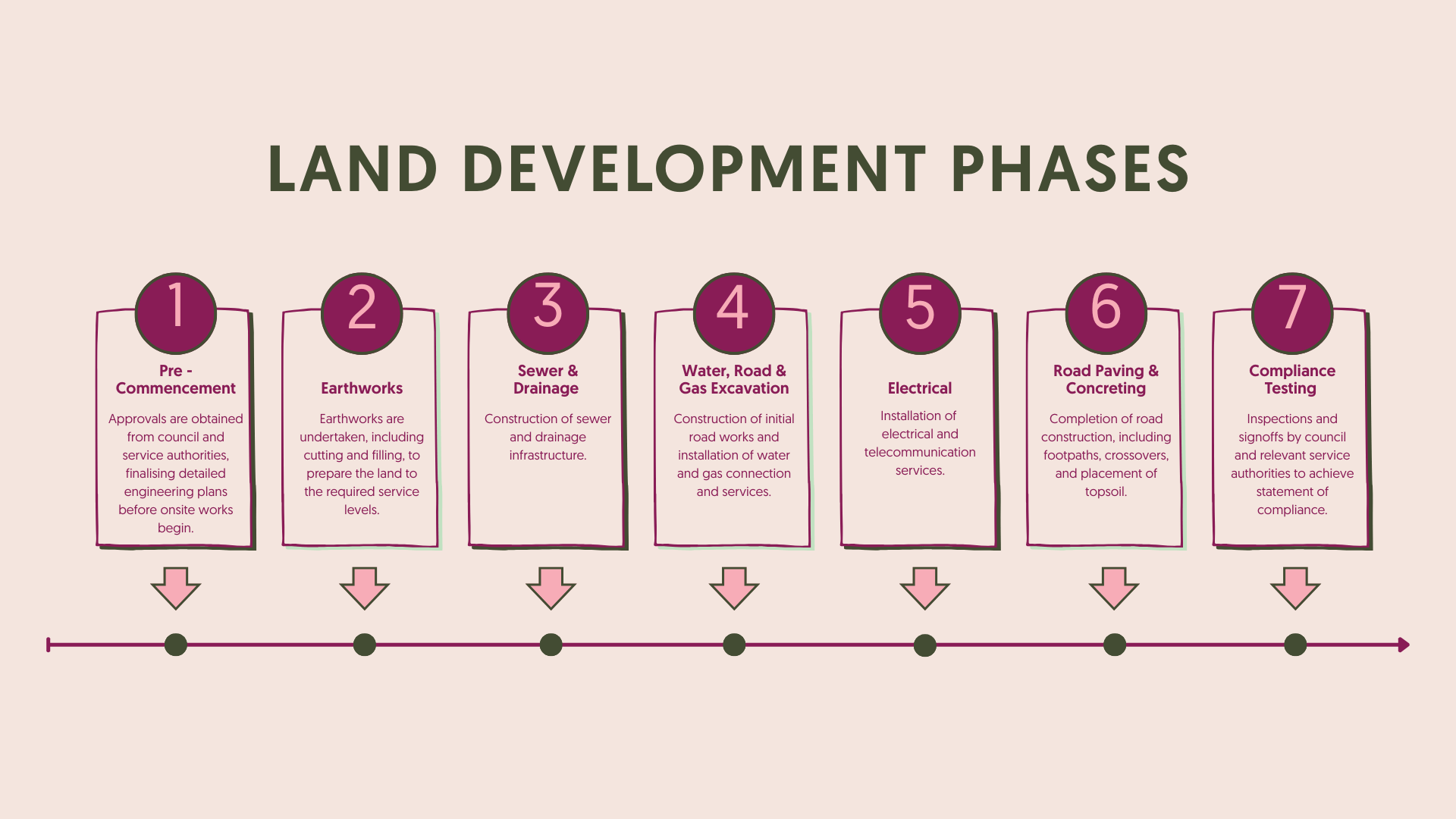 LAND DEVELOPMENT PHASES

1

Pre - Commencement

Approvals are obtained from council and service authorities, finalising detailed engineering plans before onsite works begin.

2

Earthworks

Earthworks are undertaken, including cutting and filling, to prepare the land to the required service levels.

3

Sewer & Drainage

Construction of sewer and drainage infrastructure.

4

Water, Road & Gas Excavation

Construction of initial road works and installation of water and gas connection and services.

5

Electrical

Installation of electrical and telecommunication services.

6

Road Paving & Concreting

Completion of road construction, including footpaths, crossovers, and placement of topsoil.

7

Compliance Testing

Inspections and signoffs by council and relevant service authorities to achieve statement of compliance.